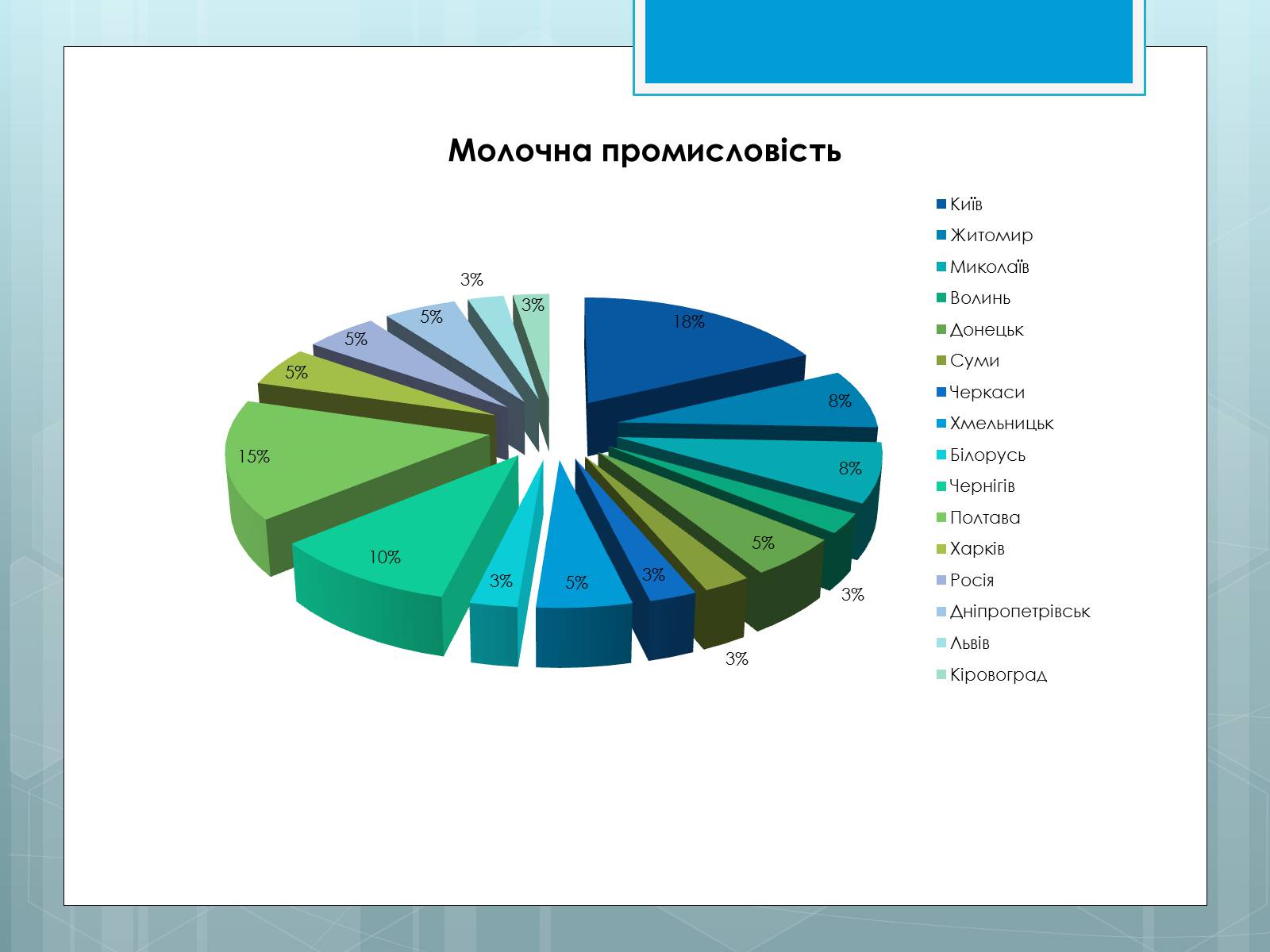 Молочна промисловість

18%
8%
8%
3%
5%
3%
3%
5%
3%
10%
15%
5%
5%
5%
3%
3%

Київ
Житомир
Миколаїв
Волинь
Донецьк
Суми
Черкаси
Хмельницьк
Білорусь
Чернігів
Полтава
Харків
Росія
Дніпропетрівськ
Львів
Кіровоград